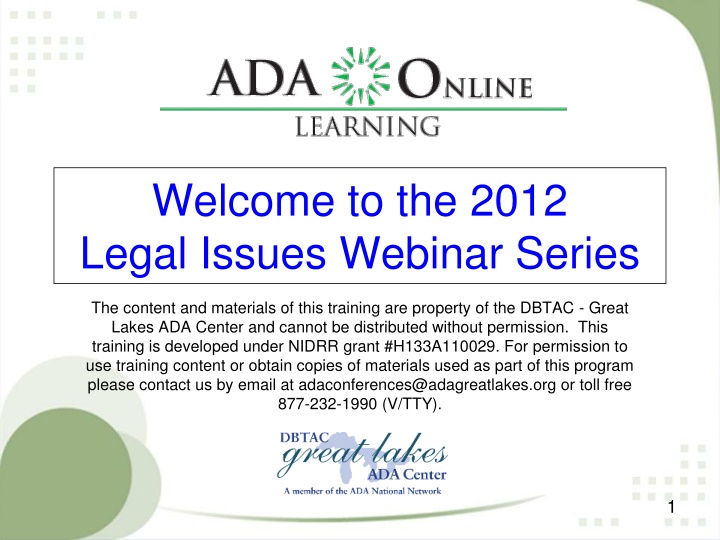 ADA ONLINE
LEARNING

Welcome to the 2012
Legal Issues Webinar Series

The content and materials of this training are property of the DBTAC - Great Lakes ADA Center and cannot be distributed without permission. This training is developed under NIDRR grant #H133A110029. For permission to use training content or obtain copies of materials used as part of this program please contact us by email at adaconferences@adagreatlakes.org or toll free 877-232-1990 (V/TTY).

DBTAC
great lakes
ADA Center
A member of the ADA National Network

1